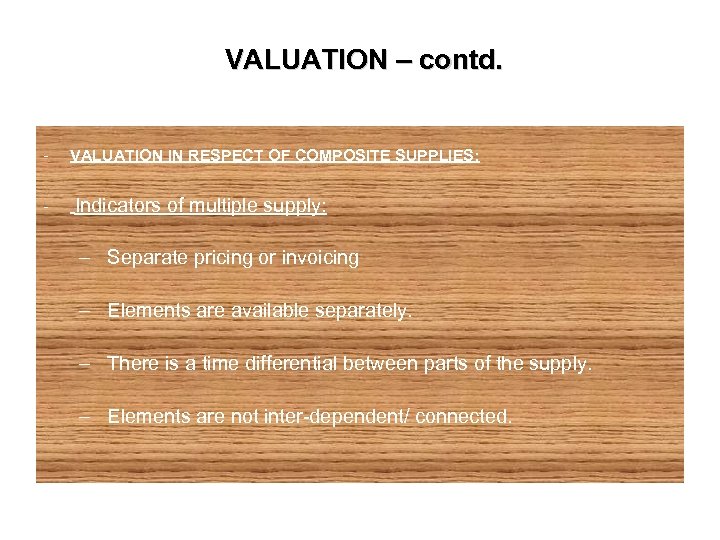 VALUATION – contd.

- VALUATION IN RESPECT OF COMPOSITE SUPPLIES:

- Indicators of multiple supply:

– Separate pricing or invoicing

– Elements are available separately.

– There is a time differential between parts of the supply.

– Elements are not inter-dependent/ connected.